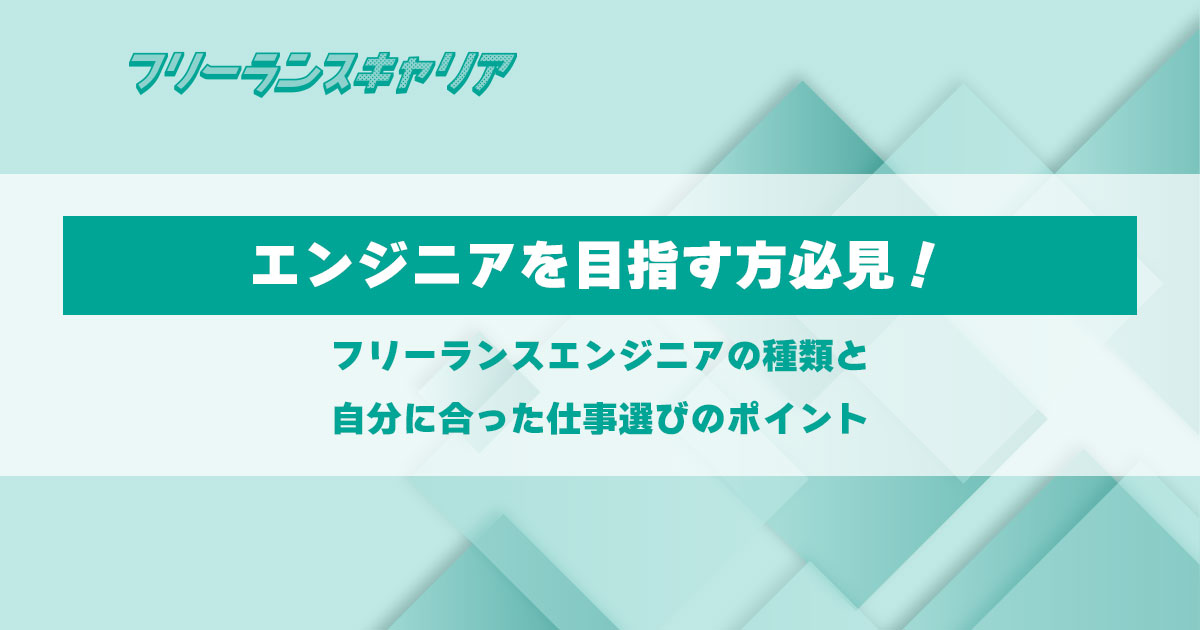 フリーランスキャリア

エンジニアを目指す方必見！

フリーランスエンジニアの種類と
自分に合った仕事選びのポイント